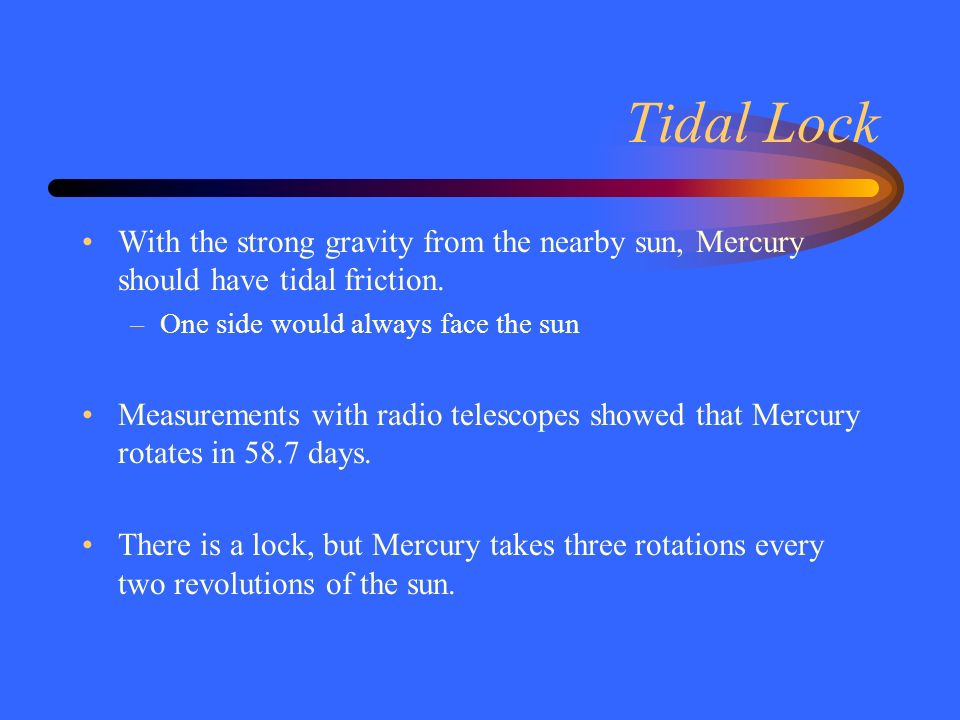 Tidal Lock

• With the strong gravity from the nearby sun, Mercury should have tidal friction.
– One side would always face the sun

• Measurements with radio telescopes showed that Mercury rotates in 58.7 days.

• There is a lock, but Mercury takes three rotations every two revolutions of the sun.